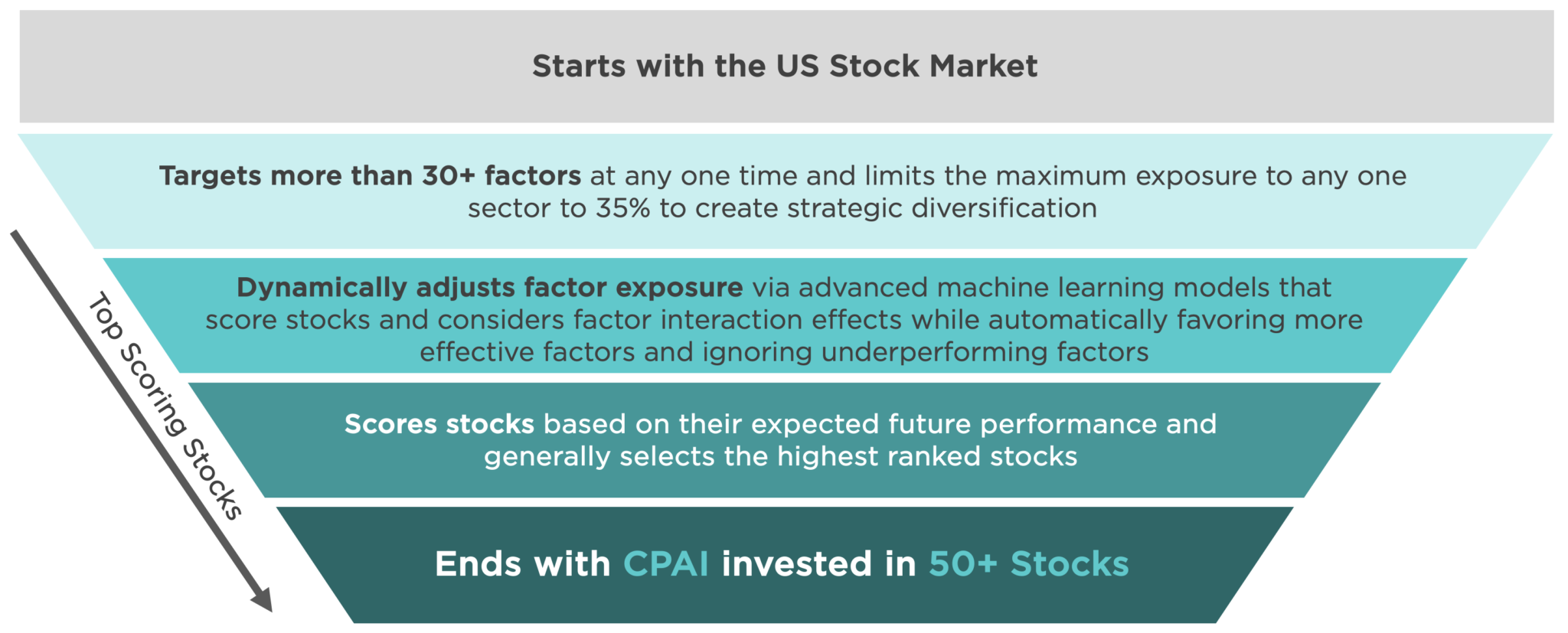 Starts with the US Stock Market

Targets more than 30+ factors at any one time and limits the maximum exposure to any one sector to 35% to create strategic diversification

Dynamically adjusts factor exposure via advanced machine learning models that score stocks and considers factor interaction effects while automatically favoring more effective factors and ignoring underperforming factors

Scores stocks based on their expected future performance and generally selects the highest ranked stocks

Ends with CPAI invested in 50+ Stocks

Top Scoring Stocks